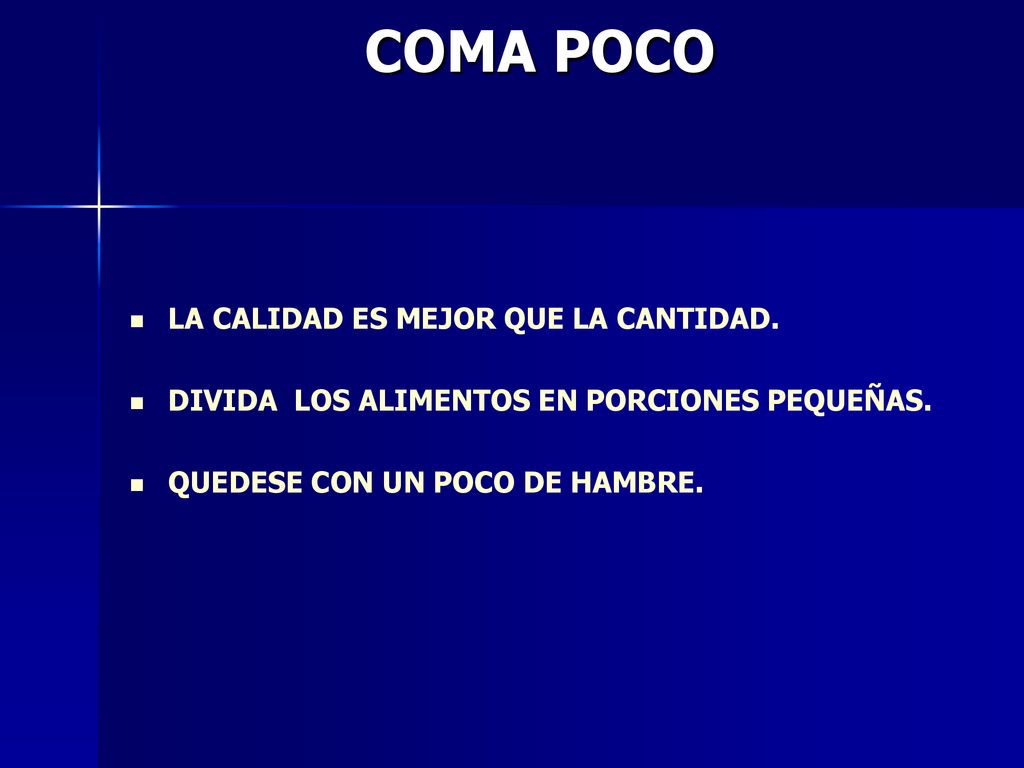 COMA POCO

- LA CALIDAD ES MEJOR QUE LA CANTIDAD.
- DIVIDA LOS ALIMENTOS EN PORCIONES PEQUEÑAS.
- QUEDESE CON UN POCO DE HAMBRE.